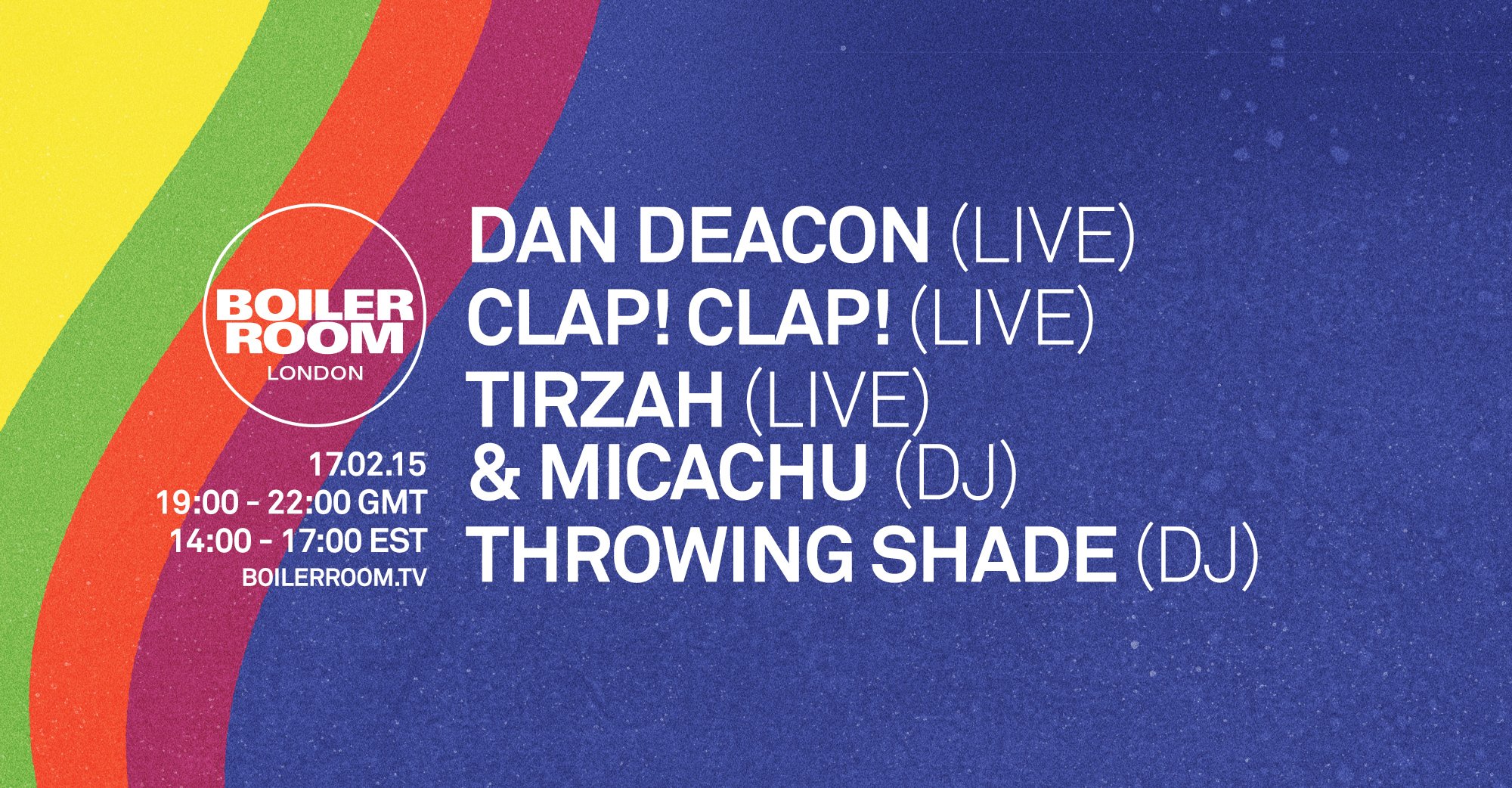 BOILER ROOM
LONDON

17.02.15
19:00 - 22:00 GMT
14:00 - 17:00 EST
BOILERROOM.TV

DAN DEACON (LIVE)
CLAP! CLAP! (LIVE)
TIRZAH (LIVE)
& MICACHU (DJ)
THROWING SHADE (DJ)